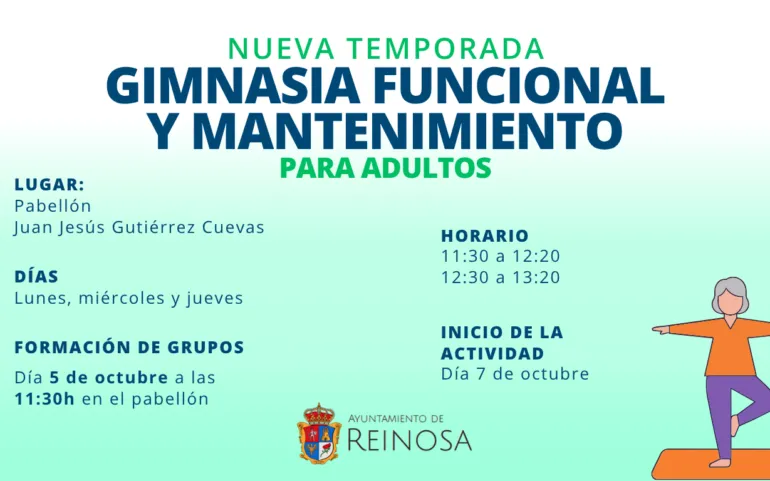 NUEVA TEMPORADA
GIMNASIA FUNCIONAL Y MANTENIMIENTO
PARA ADULTOS

LUGAR:
Pabellón
Juan Jesús Gutiérrez Cuevas

DÍAS
Lunes, miércoles y jueves

FORMACIÓN DE GRUPOS
Día 5 de octubre a las 11:30h en el pabellón

HORARIO
11:30 a 12:20
12:30 a 13:20

INICIO DE LA ACTIVIDAD
Día 7 de octubre

AYUNTAMIENTO DE
REINOSA